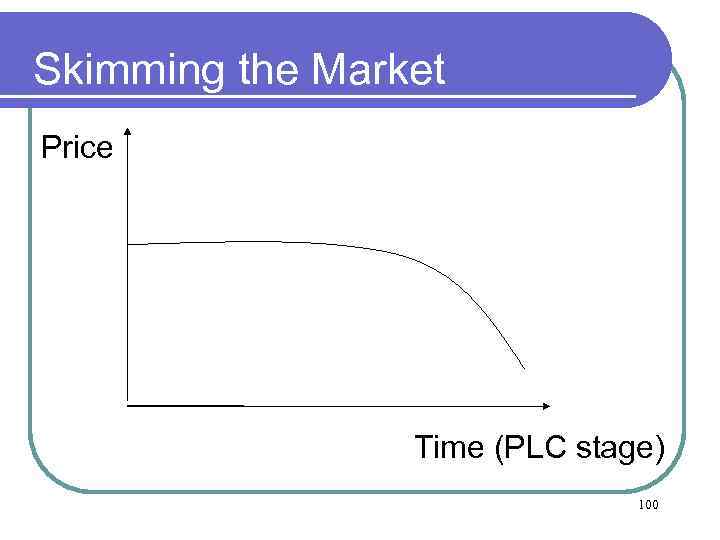 Skimming the Market

Price

Time (PLC stage)

100